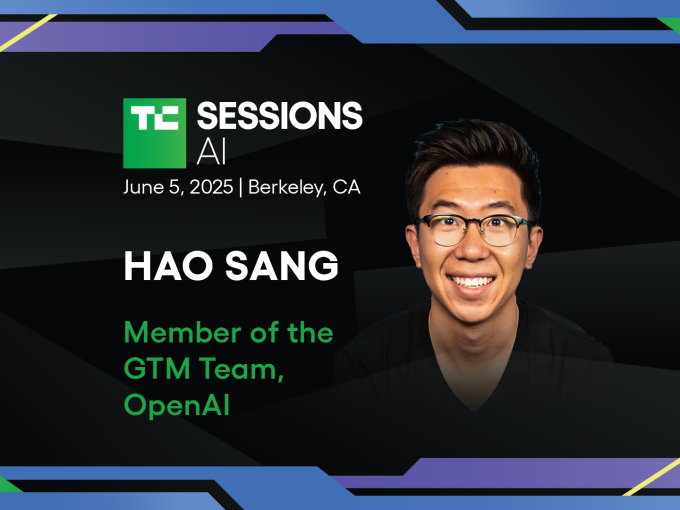 TC SESSIONS AI
June 5, 2025 | Berkeley, CA

HAO SANG

Member of the GTM Team, OpenAI